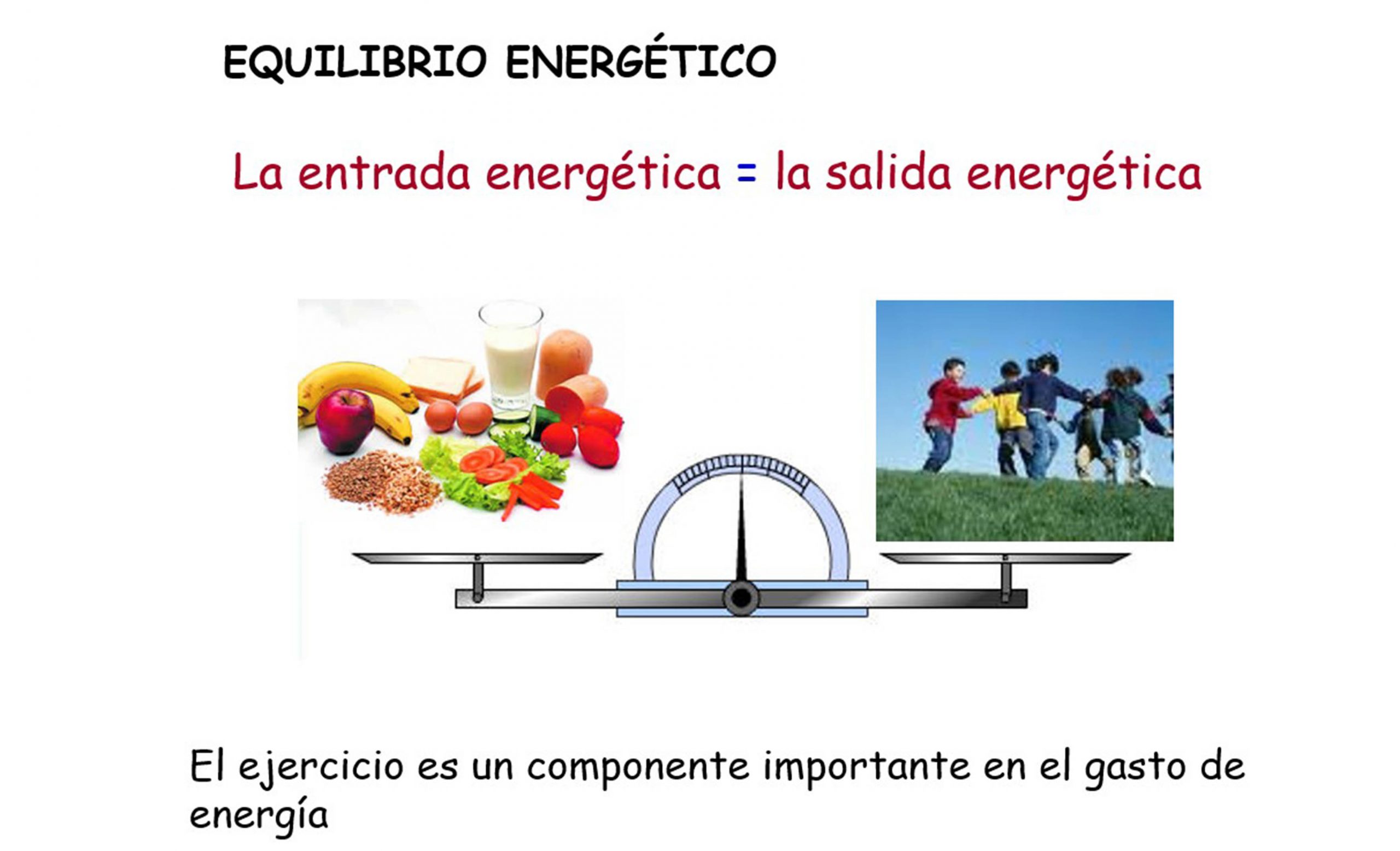 EQUILIBRIO ENERGÉTICO

La entrada energética = la salida energética

El ejercicio es un componente importante en el gasto de energía